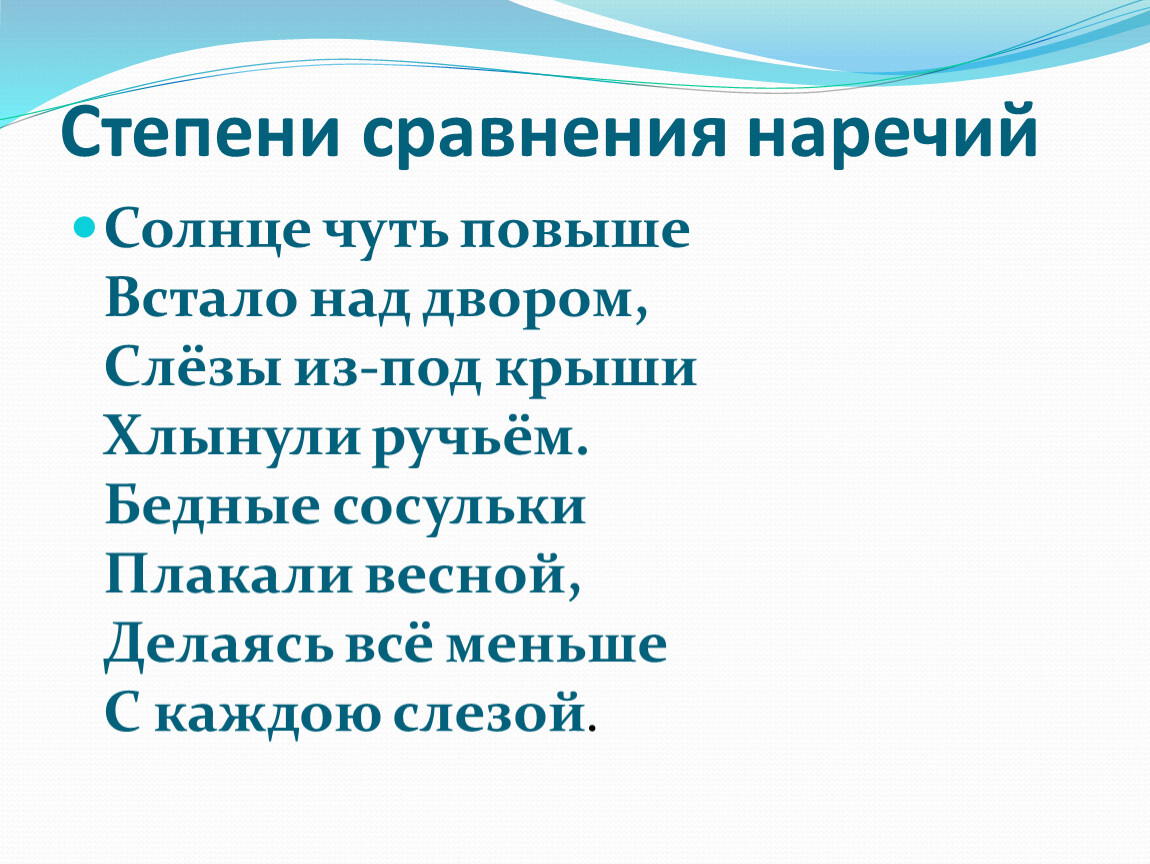 Степени сравнения наречий

Солнце чуть повыше
Встало над двором,
Слёзы из-под крыши
Хлынули ручьём.
Бедные сосульки
Плакали весной,
Делаясь всё меньше
С каждою слезой.